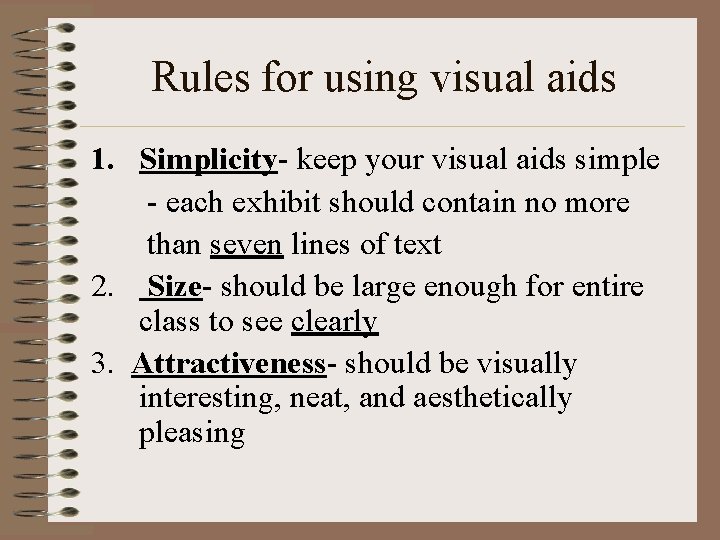 Rules for using visual aids

1. Simplicity- keep your visual aids simple
- each exhibit should contain no more than seven lines of text

2. Size- should be large enough for entire class to see clearly

3. Attractiveness- should be visually interesting, neat, and aesthetically pleasing